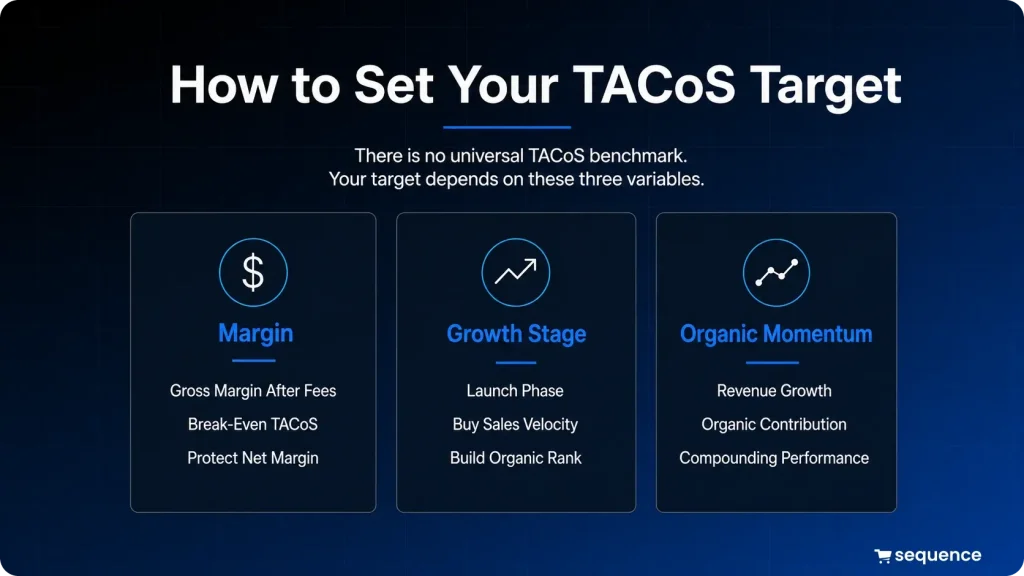 How to Set Your TACoS Target

There is no universal TACoS benchmark.
Your target depends on these three variables.

$

Margin

Gross Margin After Fees

Break-Even TACoS

Protect Net Margin

Growth Stage

Launch Phase

Buy Sales Velocity

Build Organic Rank

Organic Momentum

Revenue Growth

Organic Contribution

Compounding Performance

sequence